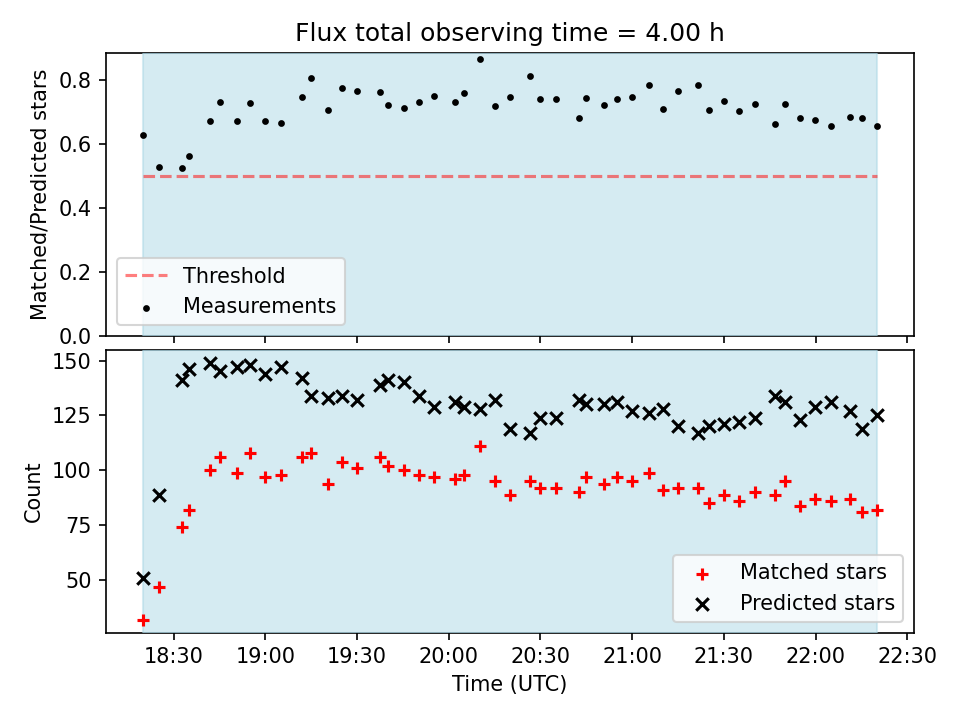 Flux total observing time = 4.00 h

Matched/Predicted stars

0.8
0.6
0.4
0.2
0.0

Threshold
Measurements

Count

150
125
100
75
50

Matched stars
Predicted stars

18:30
19:00
19:30
20:00
20:30
21:00
21:30
22:00
22:30

Time (UTC)